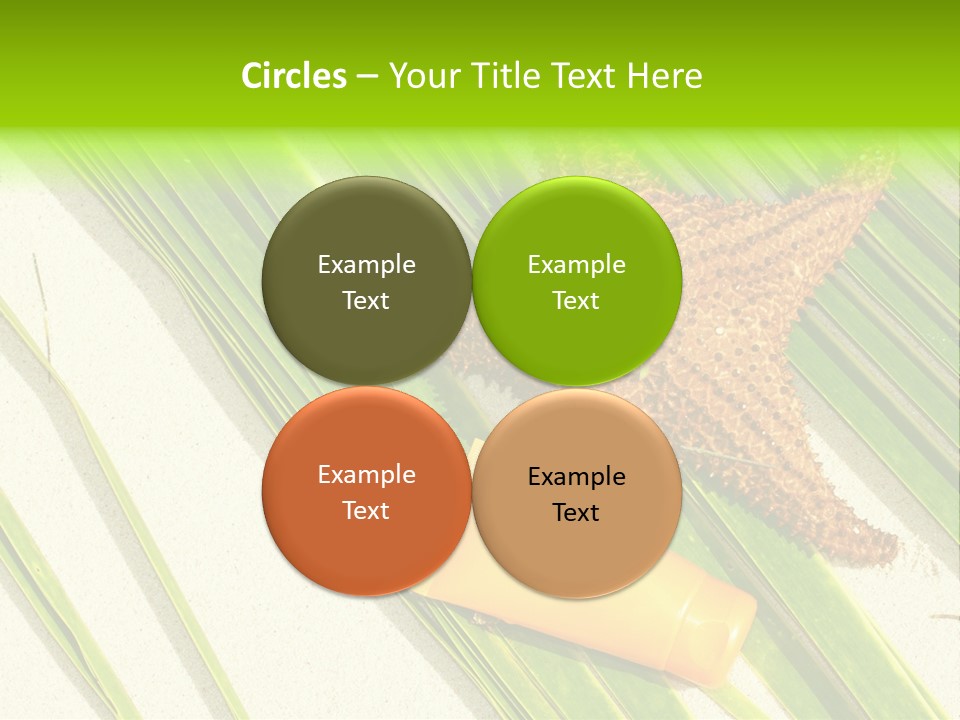 Circles – Your Title Text Here

Example Text

Example Text

Example Text

Example Text